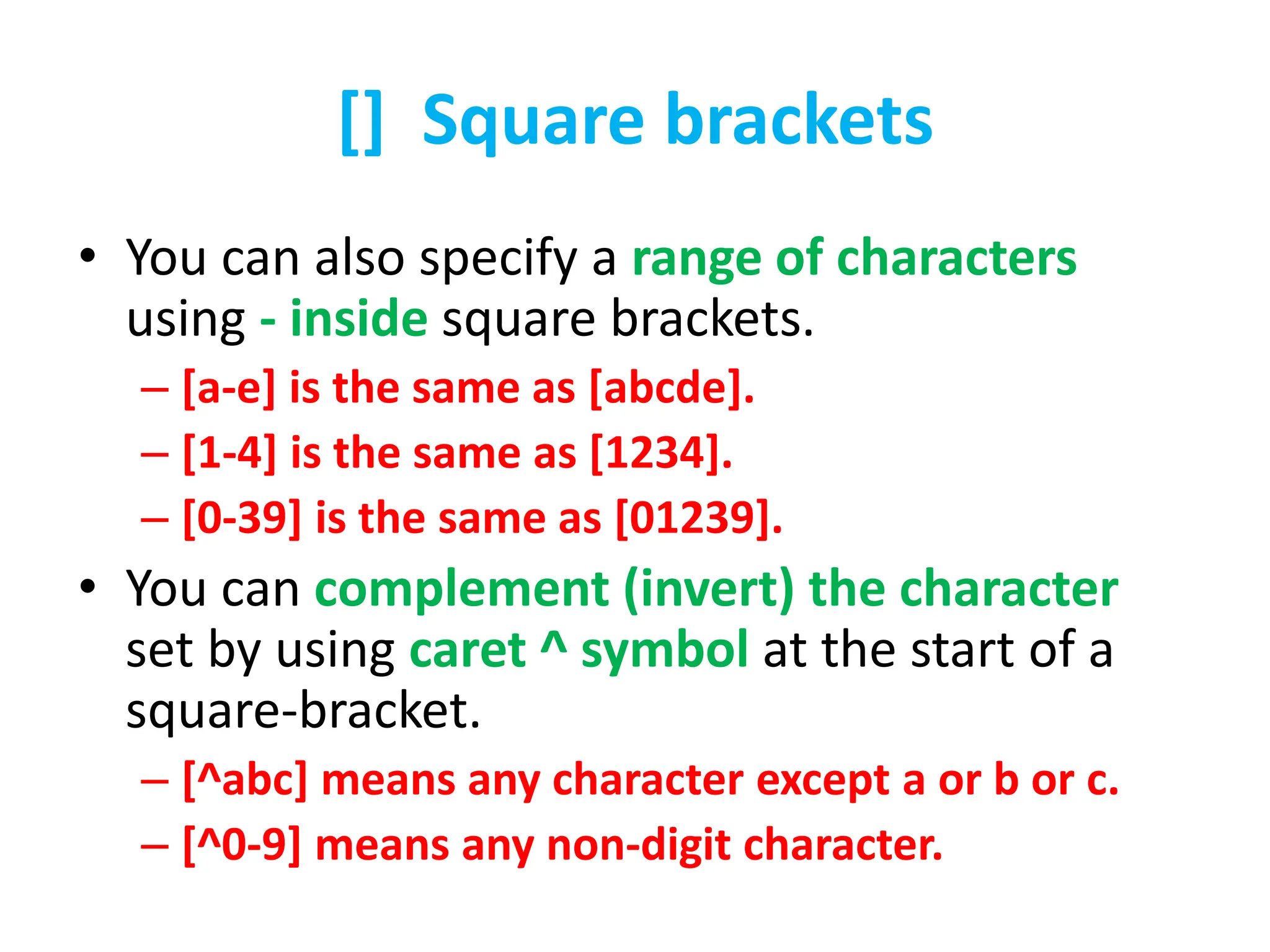 [] Square brackets

• You can also specify a range of characters using - inside square brackets.
– [a-e] is the same as [abcde].
– [1-4] is the same as [1234].
– [0-39] is the same as [01239].

• You can complement (invert) the character set by using caret ^ symbol at the start of a square-bracket.
– [^abc] means any character except a or b or c.
– [^0-9] means any non-digit character.